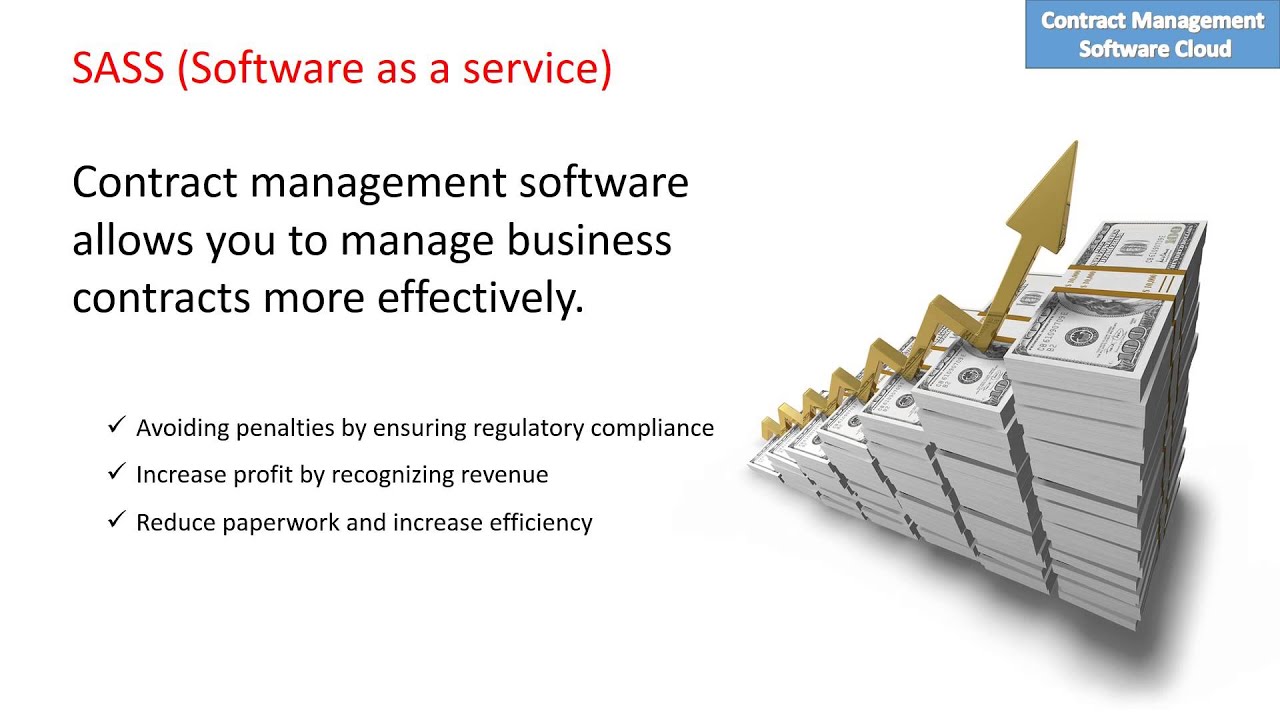 Contract Management Software Cloud

SASS (Software as a service)

Contract management software allows you to manage business contracts more effectively.

✓ Avoiding penalties by ensuring regulatory compliance
✓ Increase profit by recognizing revenue
✓ Reduce paperwork and increase efficiency